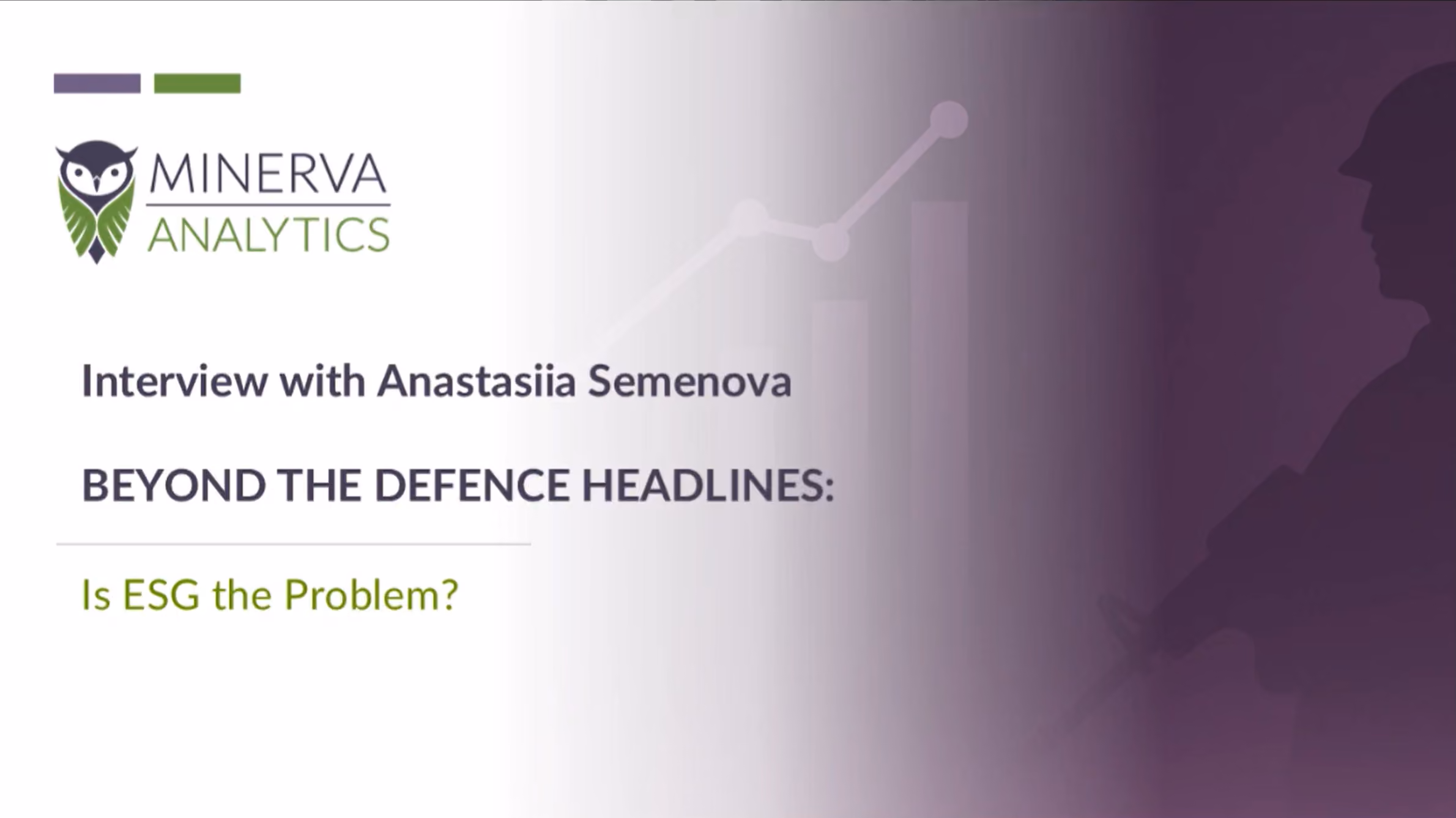 MINERVA
ANALYTICS

Interview with Anastasiia Semenova

BEYOND THE DEFENCE HEADLINES:

Is ESG the Problem?